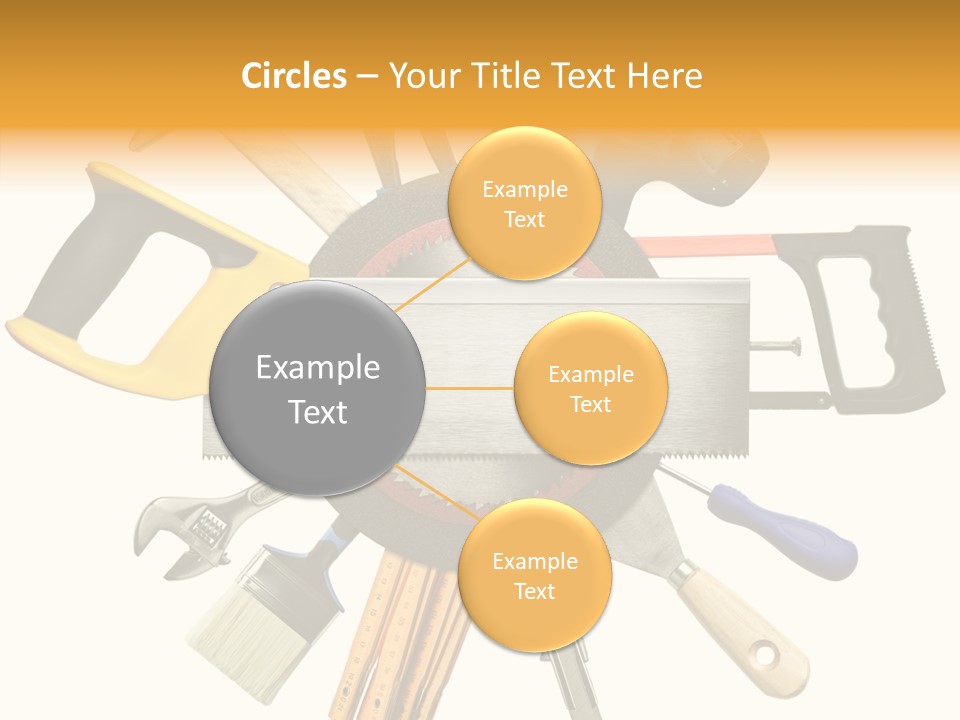 Circles – Your Title Text Here

Example Text

Example Text

Example Text

Example Text